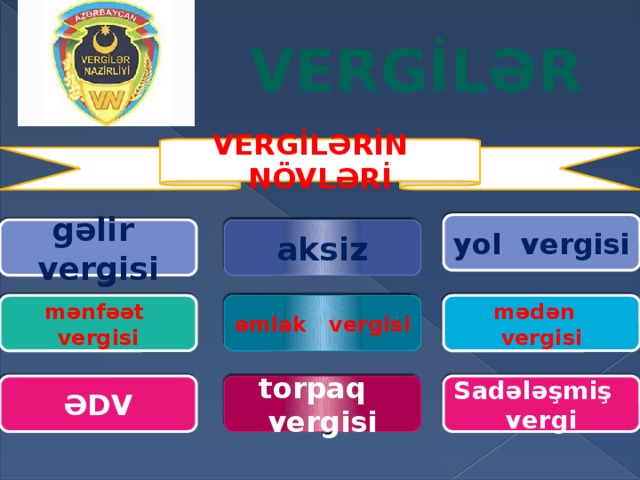 AZƏRBAYCAN
VERGİLƏR NAZİRLİYİ
VN

VERGİLƏR

VERGİLƏRİN NÖVLƏRİ

gəlir vergisi

aksiz

yol vergisi

mənfəət vergisi

əmlak vergisi

mədən vergisi

ƏDV

torpaq vergisi

Sadələşmiş vergi